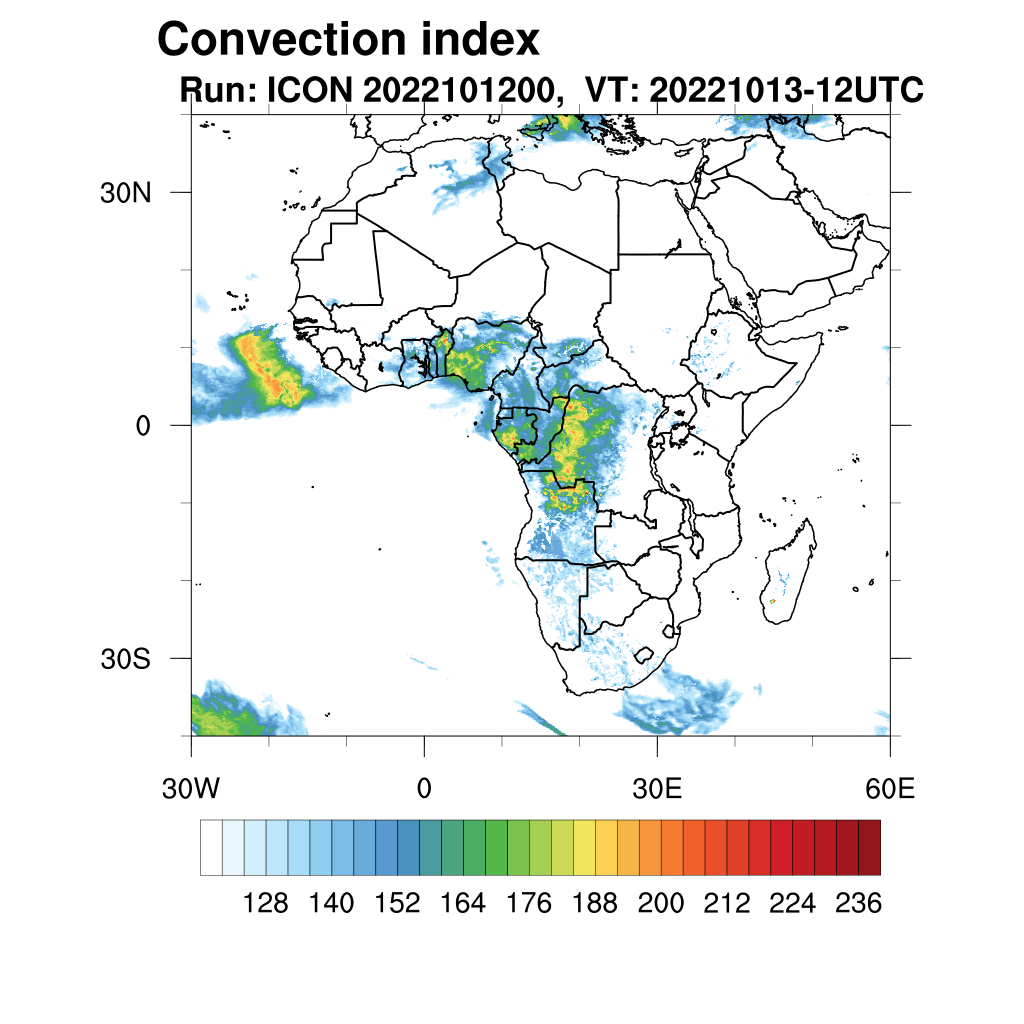 Convection index
Run: ICON 2022101200, VT: 20221013-12UTC

30N
0
30S

30W
0
30E
60E

128 140 152 164 176 188 200 212 224 236